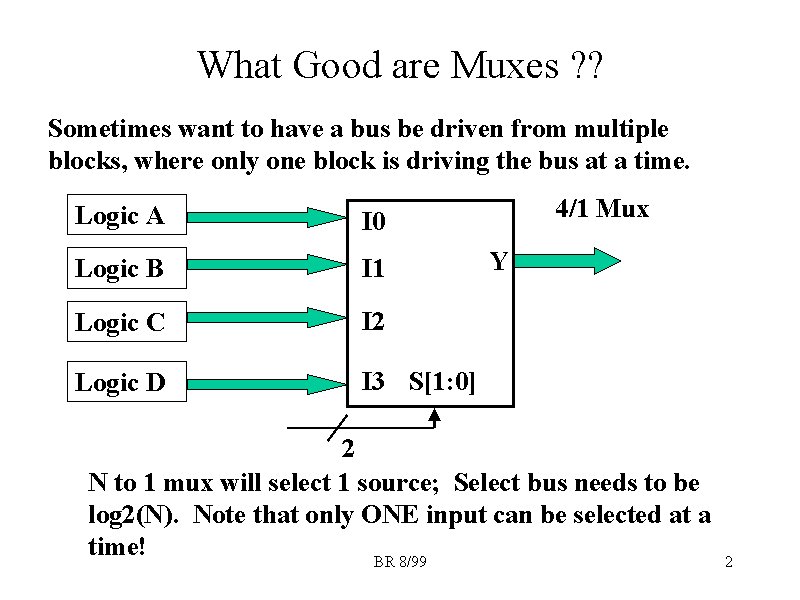 What Good are Muxes ??

Sometimes want to have a bus be driven from multiple blocks, where only one block is driving the bus at a time.

Logic A
Logic B
Logic C
Logic D

I0
I1
I2
I3
S[1:0]
Y

4/1 Mux

2

N to 1 mux will select 1 source; Select bus needs to be log2(N). Note that only ONE input can be selected at a time!

BR 8/99

2